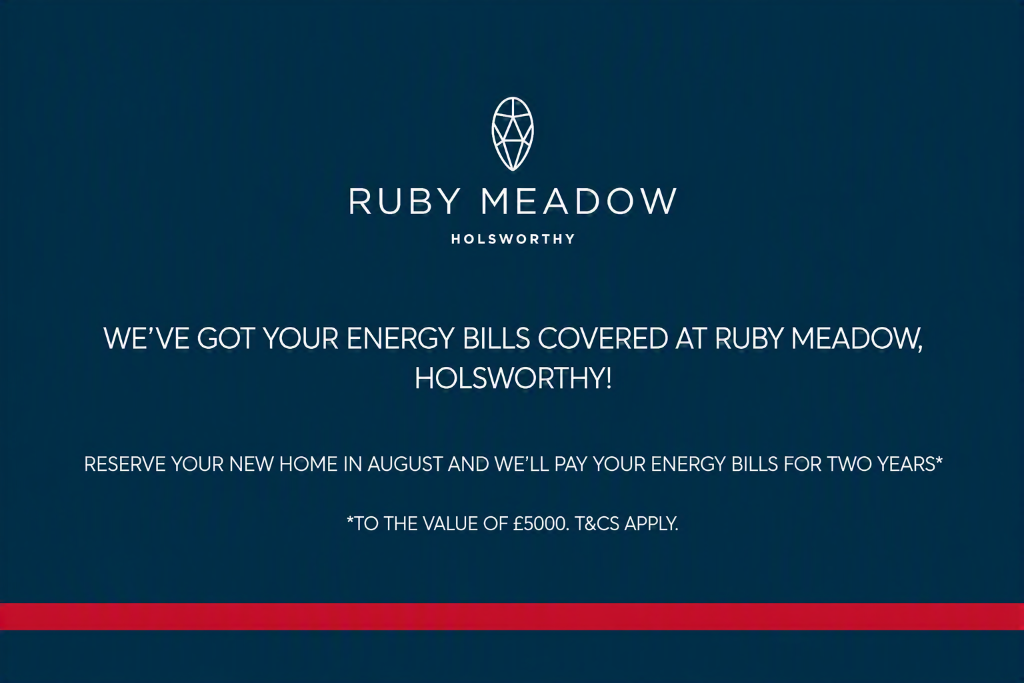 RUBY MEADOW
HOLSWORTHY

WE'VE GOT YOUR ENERGY BILLS COVERED AT RUBY MEADOW, HOLSWORTHY!

RESERVE YOUR NEW HOME IN AUGUST AND WE'LL PAY YOUR ENERGY BILLS FOR TWO YEARS*

*TO THE VALUE OF £5000. T&CS APPLY.